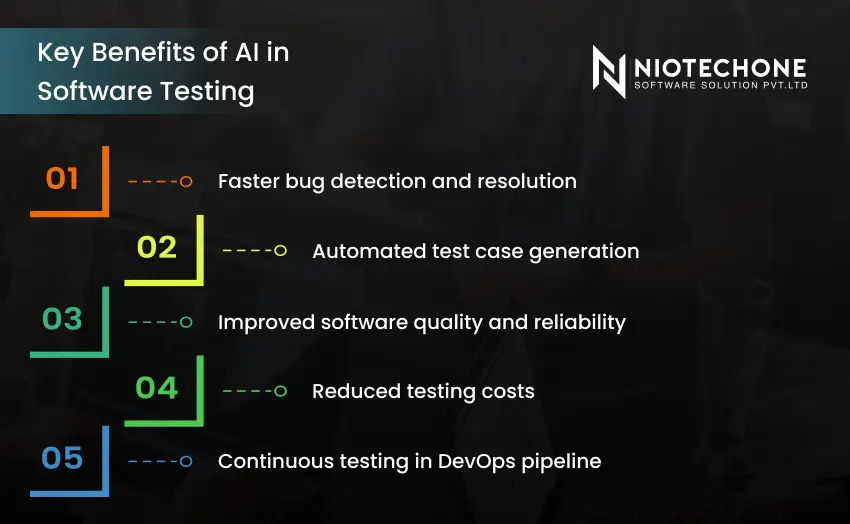 Key Benefits of AI in Software Testing

NIOTECHONE
SOFTWARE SOLUTION PVT.LTD

01 Faster bug detection and resolution

02 Automated test case generation

03 Improved software quality and reliability

04 Reduced testing costs

05 Continuous testing in DevOps pipeline